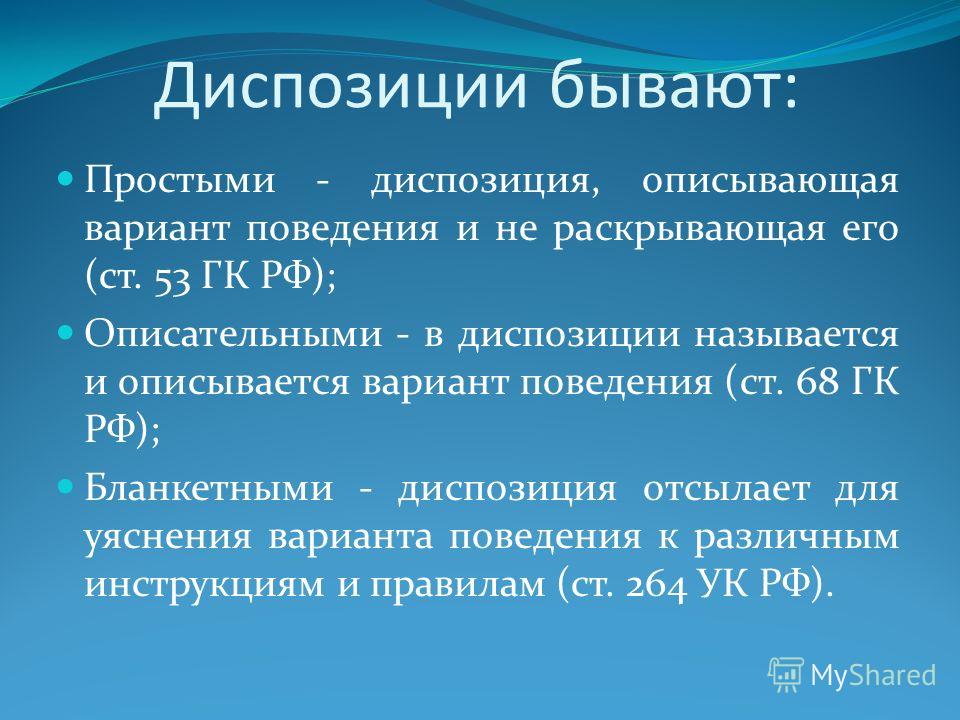 Диспозиции бывают:

Простыми - диспозиция, описывающая вариант поведения и не раскрывающая его (ст. 53 ГК РФ);

Описательными - в диспозиции называется и описывается вариант поведения (ст. 68 ГК РФ);

Бланкетными - диспозиция отсылает для уяснения варианта поведения к различным инструкциям и правилам (ст. 264 УК РФ).

MyShared